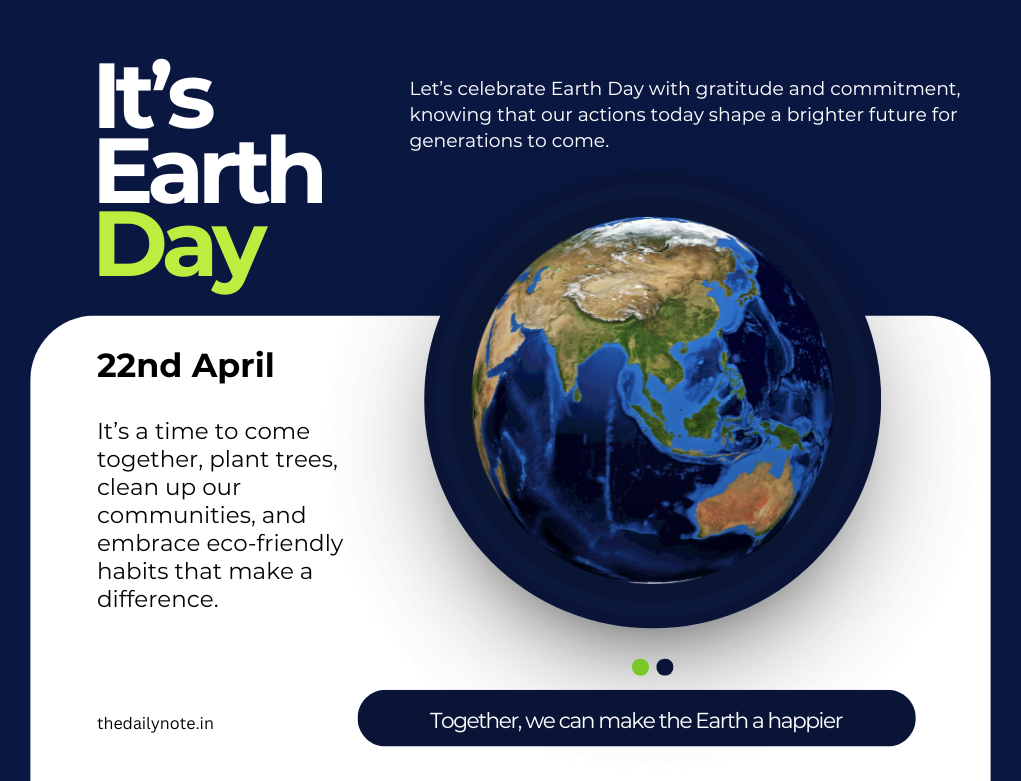 It's Earth Day

Let's celebrate Earth Day with gratitude and commitment, knowing that our actions today shape a brighter future for generations to come.

22nd April

It's a time to come together, plant trees, clean up our communities, and embrace eco-friendly habits that make a difference.

thedailynote.in

Together, we can make the Earth a happier